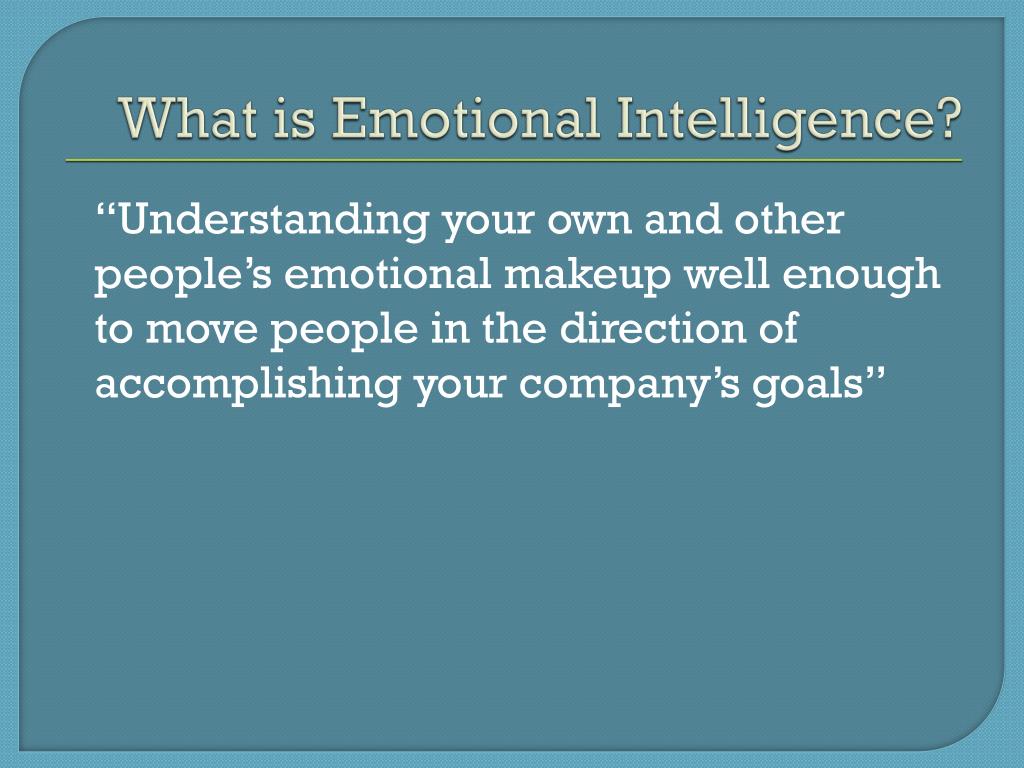 What is Emotional Intelligence?

“Understanding your own and other people’s emotional makeup well enough to move people in the direction of accomplishing your company’s goals”